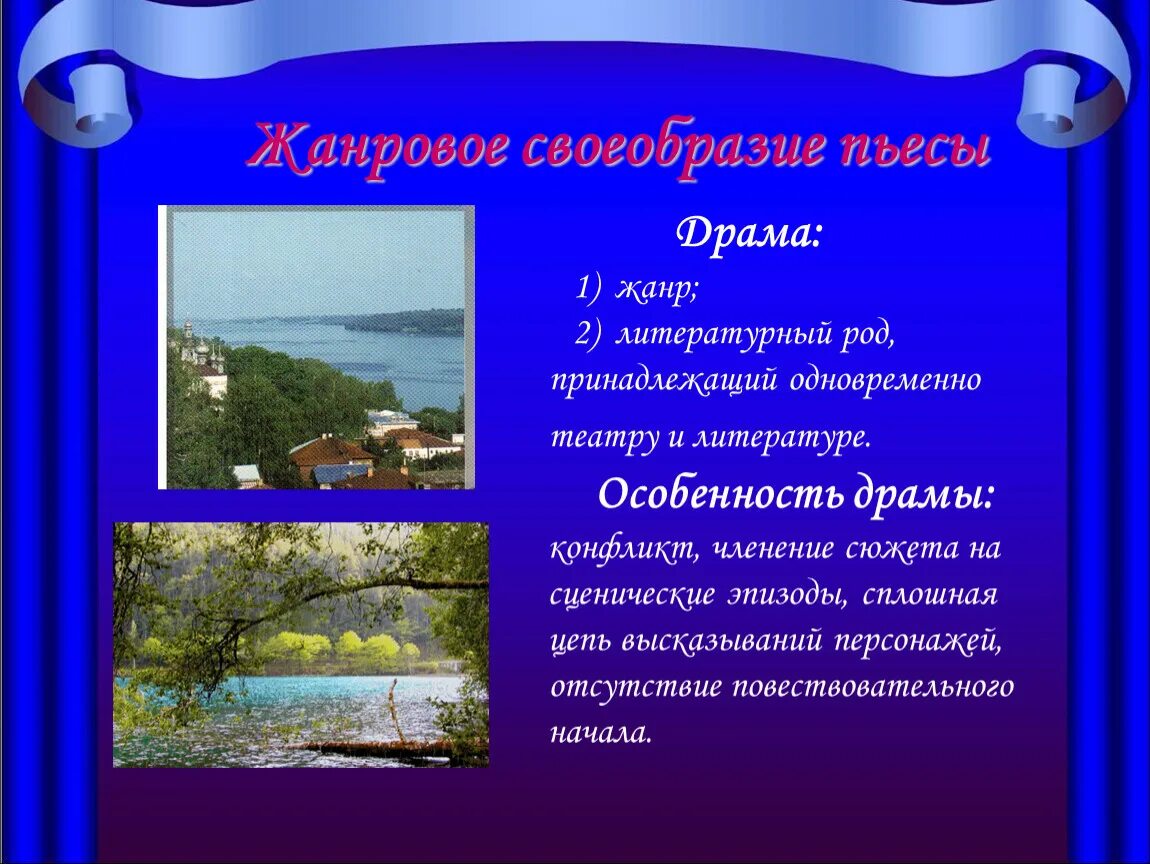 Жанровое своеобразие пьесы

Драма:

1) жанр;

2) литературный род, принадлежащий одновременно театру и литературе.

Особенность драмы:

конфликт, членение сюжета на сценические эпизоды, сплошная цепь высказываний персонажей, отсутствие повествовательного начала.